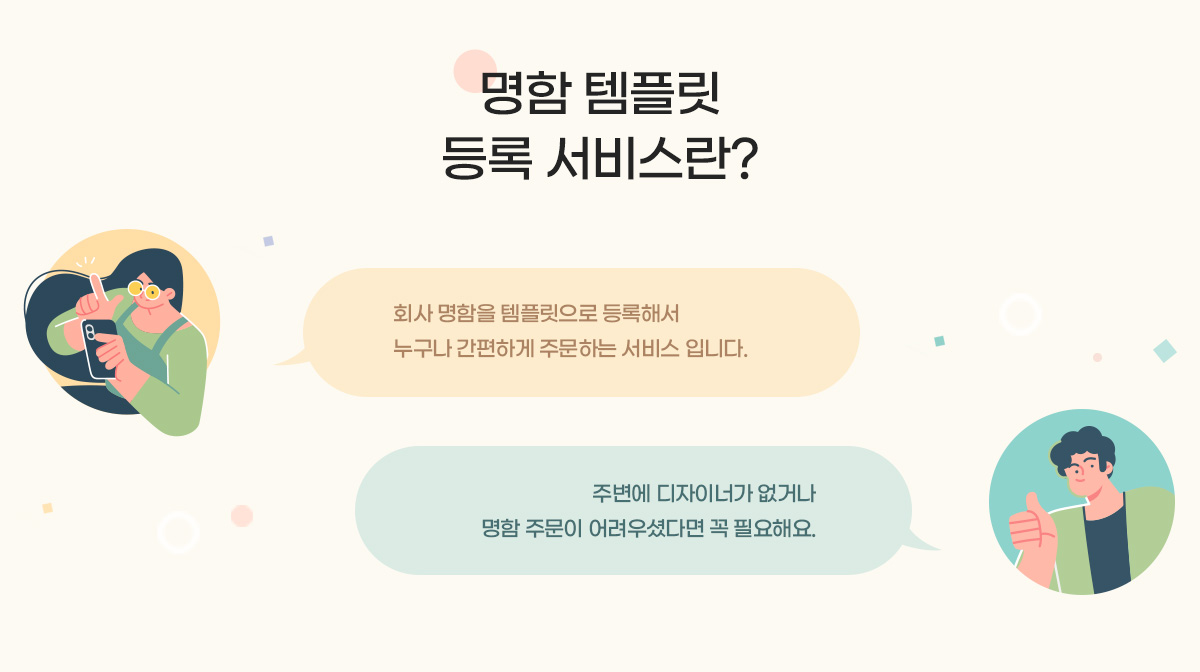 명함 템플릿
등록 서비스란?

회사 명함을 템플릿으로 등록해서
누구나 간편하게 주문하는 서비스 입니다.

주변에 디자이너가 없거나
명함 주문이 어려우셨다면 꼭 필요해요.